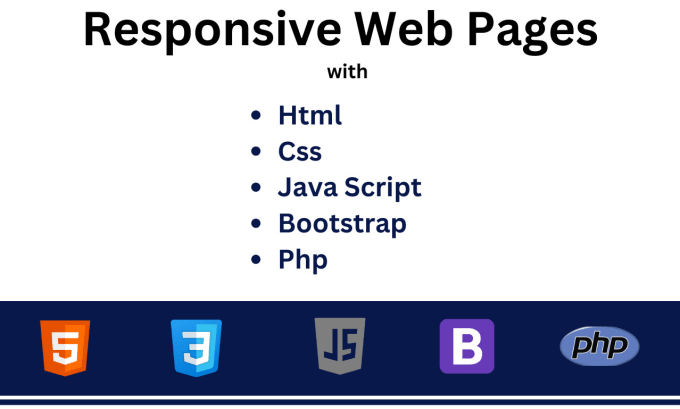 Responsive Web Pages

with

- Html
- Css
- Java Script
- Bootstrap
- Php

5 3 JS B php